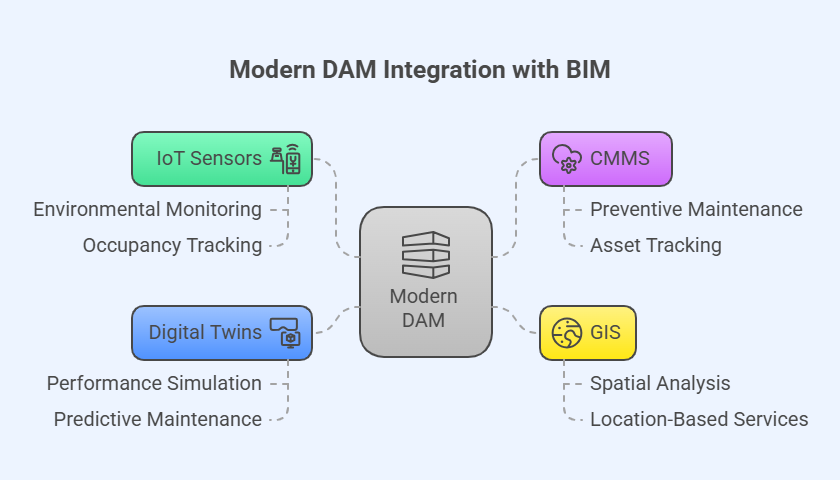 Modern DAM Integration with BIM

IoT Sensors

Environmental Monitoring

Occupancy Tracking

Digital Twins

Performance Simulation

Predictive Maintenance

Modern DAM

CMMS

Preventive Maintenance

Asset Tracking

GIS

Spatial Analysis

Location-Based Services